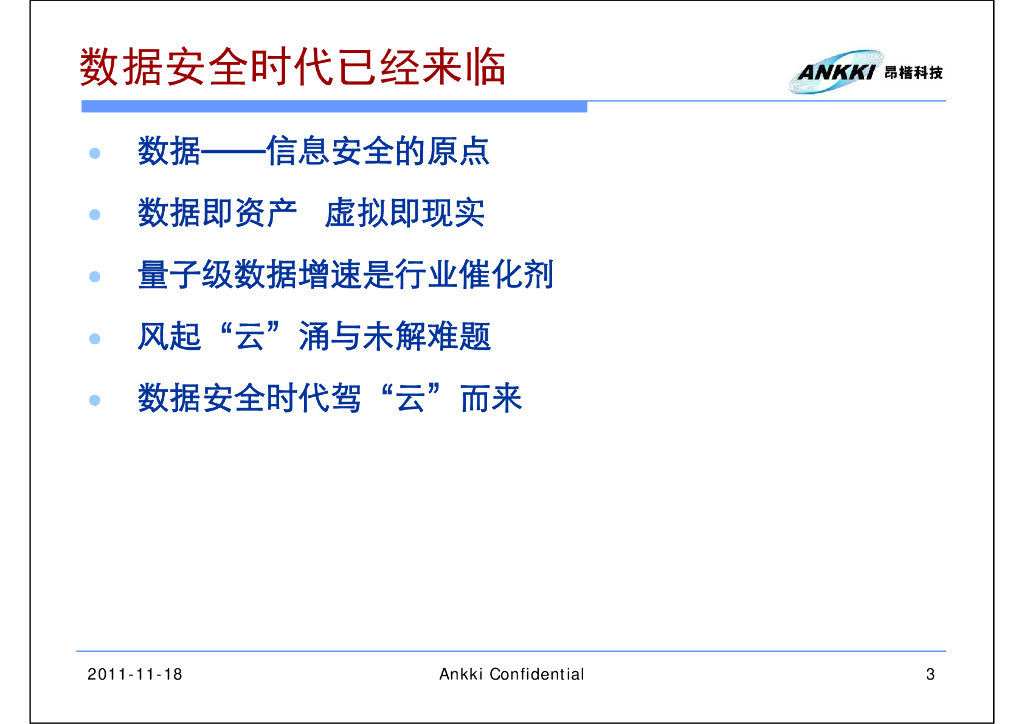 数据安全时代已经来临

ANKKI 昂楷科技

- 数据——信息安全的原点
- 数据即资产　虚拟即现实
- 量子级数据增速是行业催化剂
- 风起“云”涌与未解难题
- 数据安全时代驾“云”而来

2011-11-18 Ankki Confidential 3